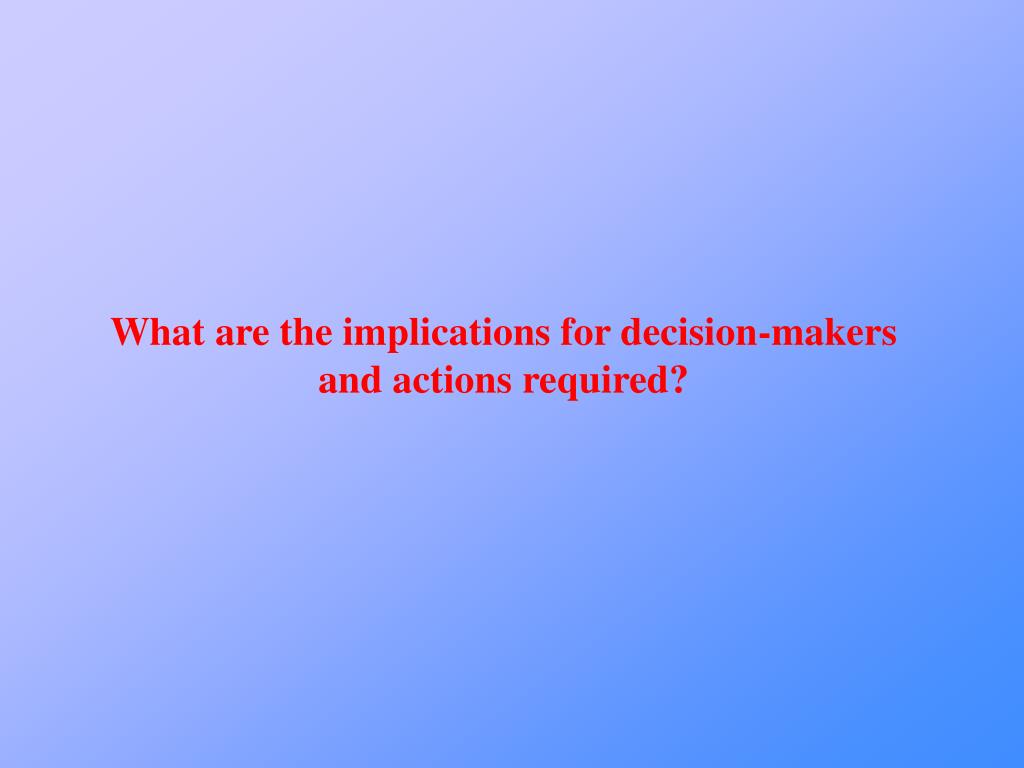 What are the implications for decision-makers and actions required?